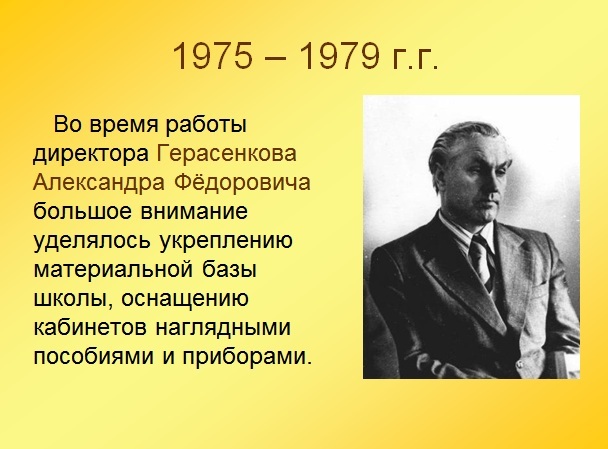 1975 – 1979 г.г.

Во время работы директора Герасенкова Александра Фёдоровича большое внимание уделялось укреплению материальной базы школы, оснащению кабинетов наглядными пособиями и приборами.